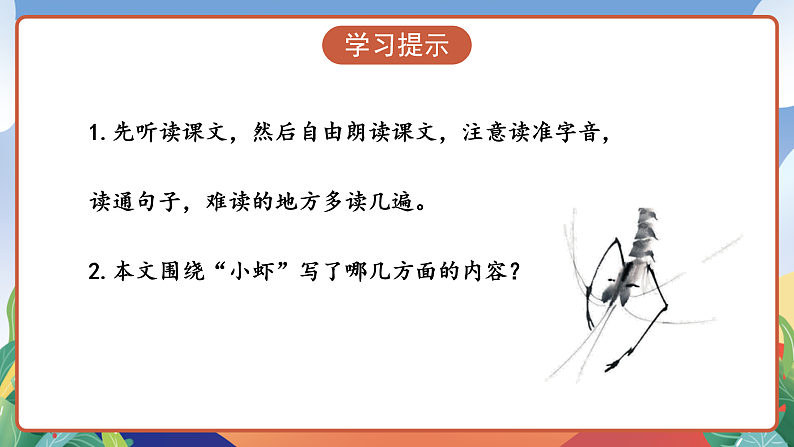 学习提示

1. 先听读课文，然后自由朗读课文，注意读准字音，读通句子，难读的地方多读几遍。

2. 本文围绕“小虾”写了哪几方面的内容？